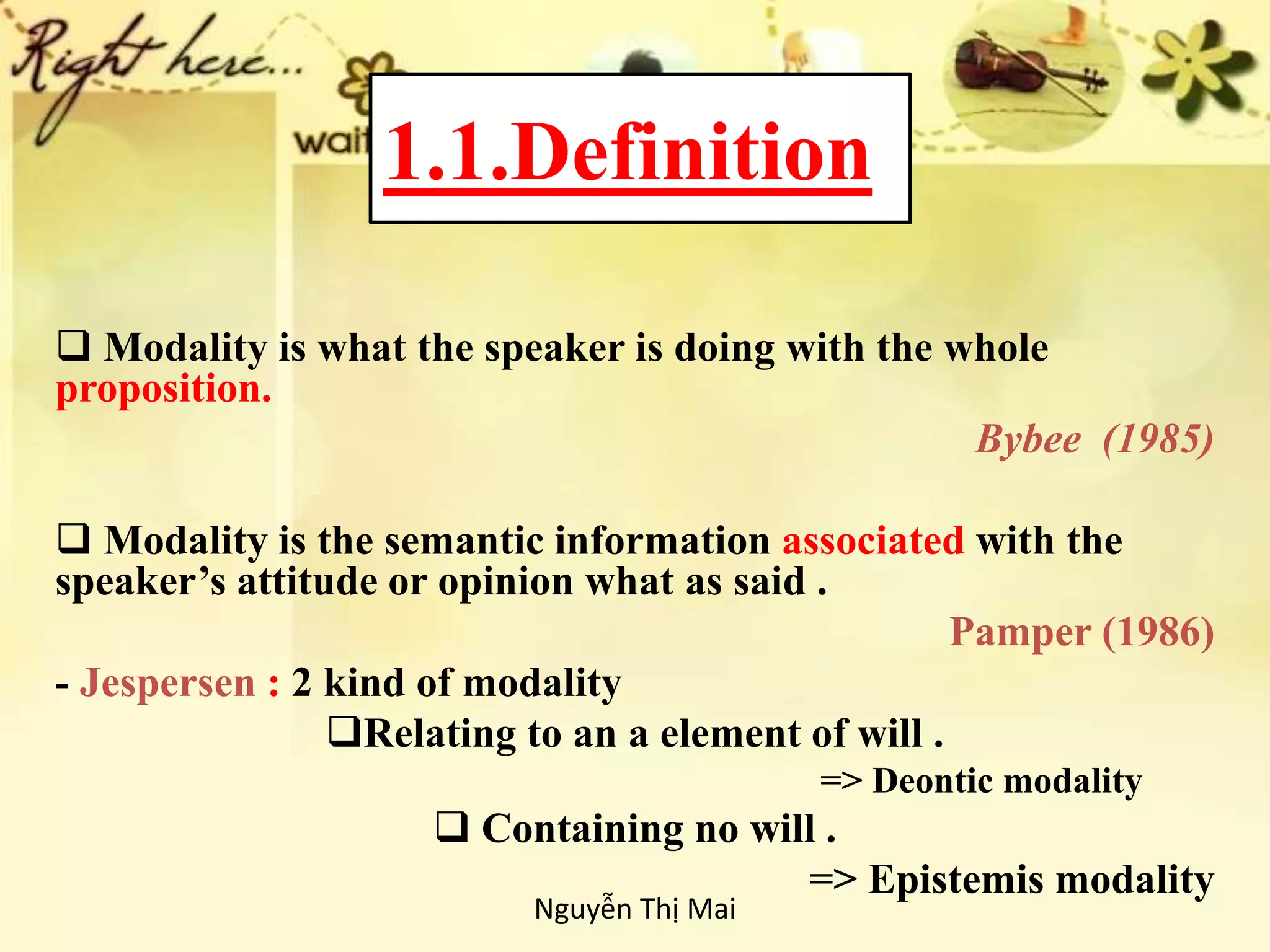 Right here...

wait

1.1.Definition

❑ Modality is what the speaker is doing with the whole proposition.

Bybee (1985)

❑ Modality is the semantic information associated with the speaker’s attitude or opinion what as said .

Pamper (1986)

- Jespersen : 2 kind of modality

❑Relating to an a element of will .

=> Deontic modality

❑ Containing no will .

=> Epistemis modality

Nguyễn Thị Mai